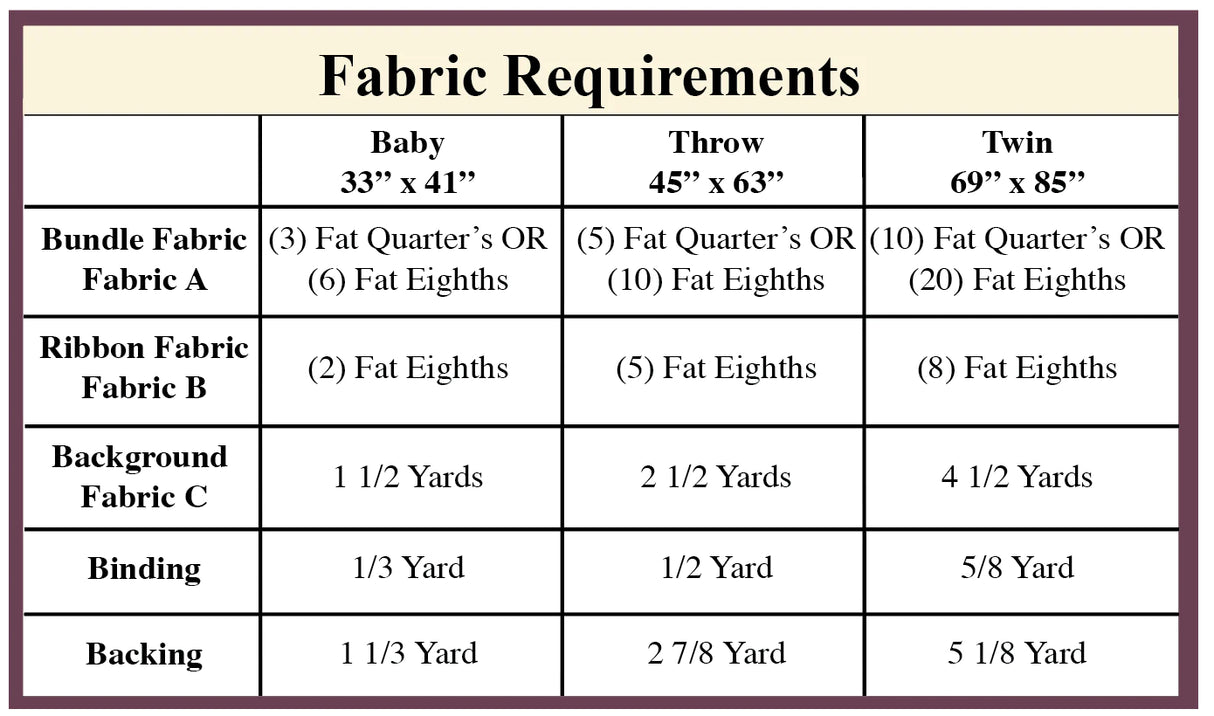 Fabric Requirements

| | Baby 33” x 41” | Throw 45” x 63” | Twin 69” x 85” |
|---|---|---|---|
| Bundle Fabric Fabric A | (3) Fat Quarter’s OR (6) Fat Eighths | (5) Fat Quarter’s OR (10) Fat Eighths | (10) Fat Quarter’s OR (20) Fat Eighths |
| Ribbon Fabric Fabric B | (2) Fat Eighths | (5) Fat Eighths | (8) Fat Eighths |
| Background Fabric C | 1 1/2 Yards | 2 1/2 Yards | 4 1/2 Yards |
| Binding | 1/3 Yard | 1/2 Yard | 5/8 Yard |
| Backing | 1 1/3 Yard | 2 7/8 Yard | 5 1/8 Yard |